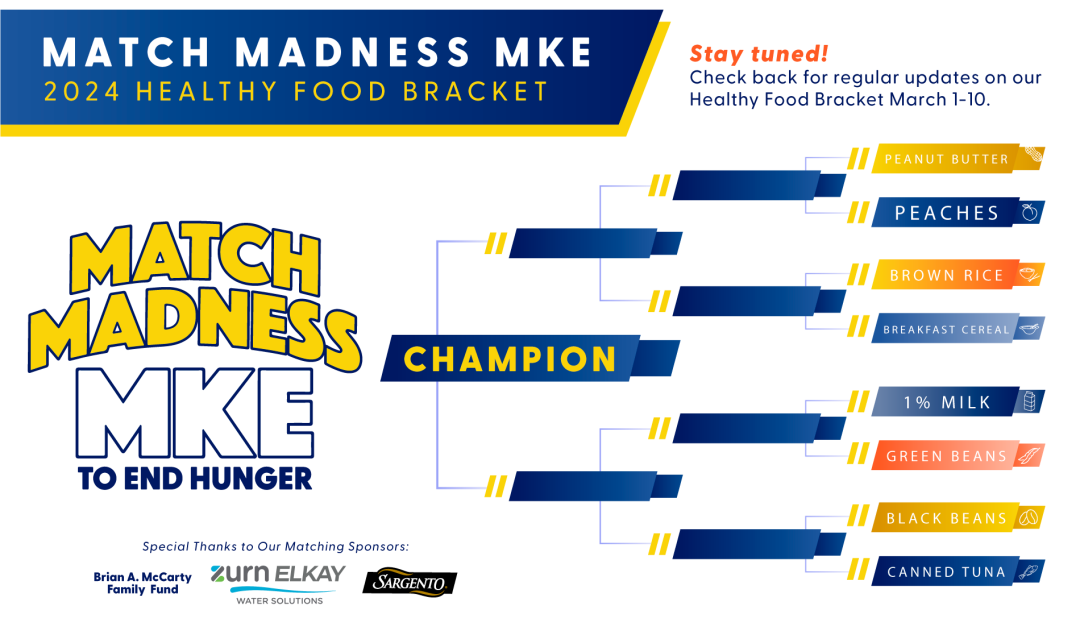 MATCH MADNESS MKE
2024 HEALTHY FOOD BRACKET

Stay tuned!
Check back for regular updates on our Healthy Food Bracket March 1-10.

MATCH MADNESS MKE
TO END HUNGER

CHAMPION

PEANUT BUTTER
PEACHES
BROWN RICE
BREAKFAST CEREAL
1% MILK
GREEN BEANS
BLACK BEANS
CANNED TUNA

Special Thanks to Our Matching Sponsors:
Brian A. McCarty Family Fund
zurn ELKAY WATER SOLUTIONS
SARGENTO